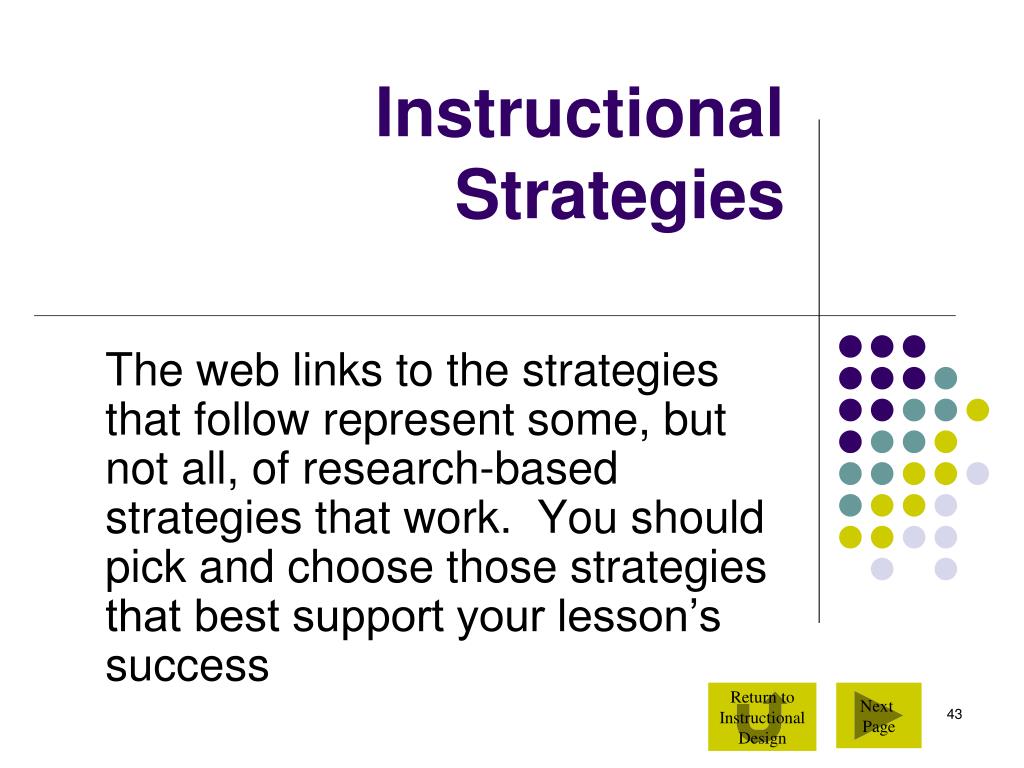 Instructional Strategies

The web links to the strategies that follow represent some, but not all, of research-based strategies that work. You should pick and choose those strategies that best support your lesson’s success

Return to Instructional Design

Next Page

43